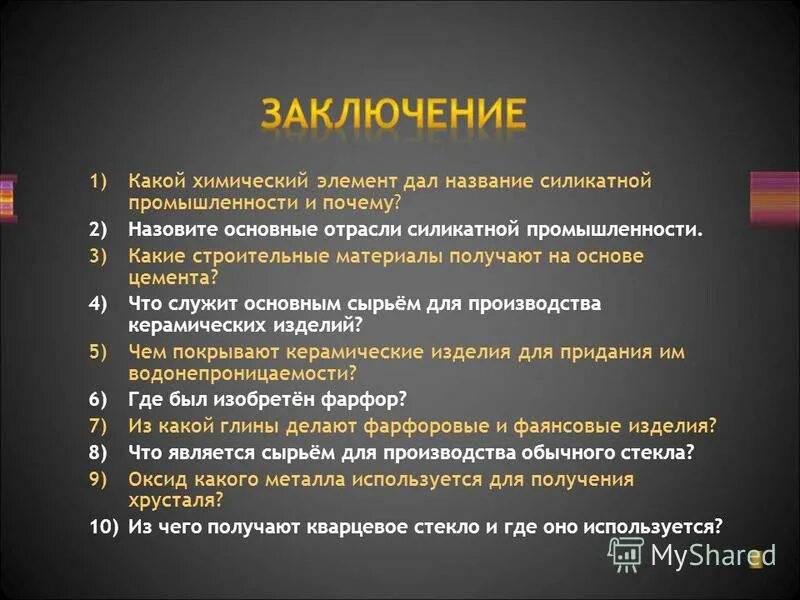 ЗАКЛЮЧЕНИЕ

1) Какой химический элемент дал название силикатной промышленности и почему?
2) Назовите основные отрасли силикатной промышленности.
3) Какие строительные материалы получают на основе цемента?
4) Что служит основным сырьём для производства керамических изделий?
5) Чем покрывают керамические изделия для придания им водонепроницаемости?
6) Где был изобретён фарфор?
7) Из какой глины делают фарфоровые и фаянсовые изделия?
8) Что является сырьём для производства обычного стекла?
9) Оксид какого металла используется для получения хрусталя?
10) Из чего получают кварцевое стекло и где оно используется?

MyShared